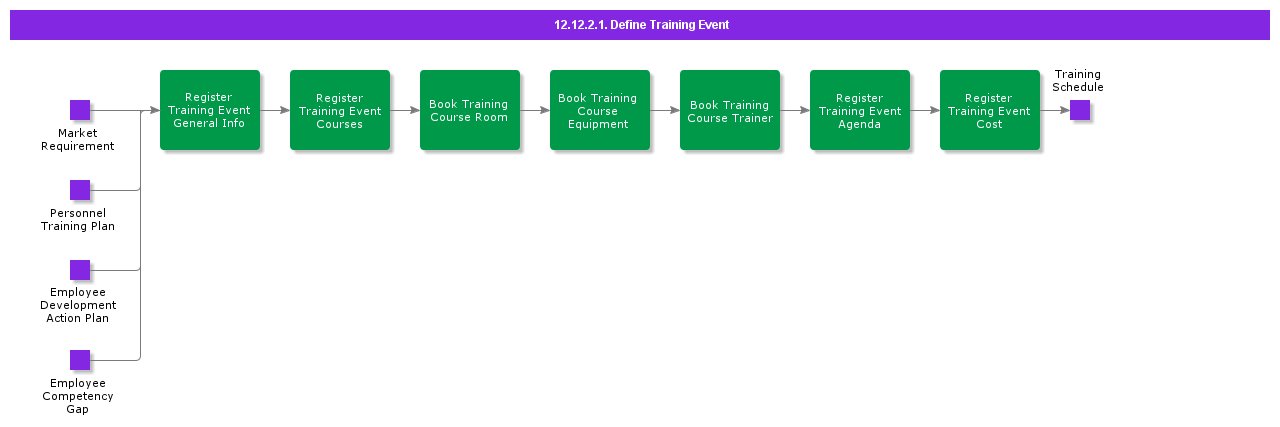 12.12.2.1. Define Training Event

Market Requirement

Personnel Training Plan

Employee Development Action Plan

Employee Competency Gap

Register Training Event General Info

Register Training Event Courses

Book Training Course Room

Book Training Course Equipment

Book Training Course Trainer

Register Training Event Agenda

Register Training Event Cost

Training Schedule